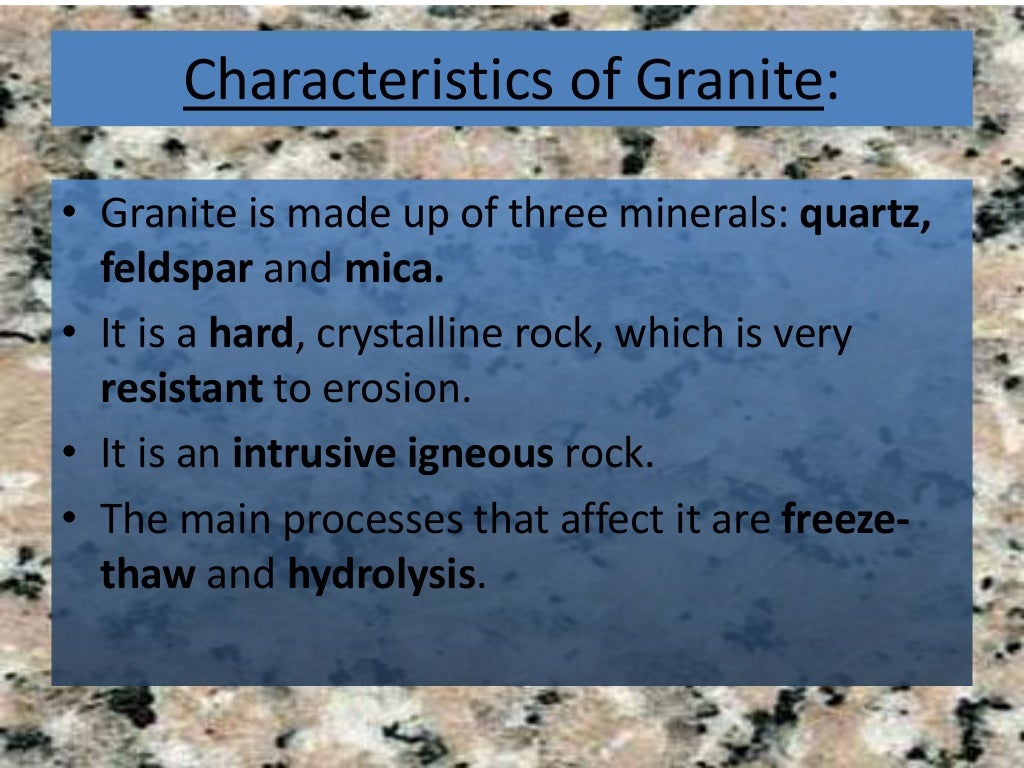 Characteristics of Granite:

• Granite is made up of three minerals: quartz, feldspar and mica.
• It is a hard, crystalline rock, which is very resistant to erosion.
• It is an intrusive igneous rock.
• The main processes that affect it are freeze-thaw and hydrolysis.